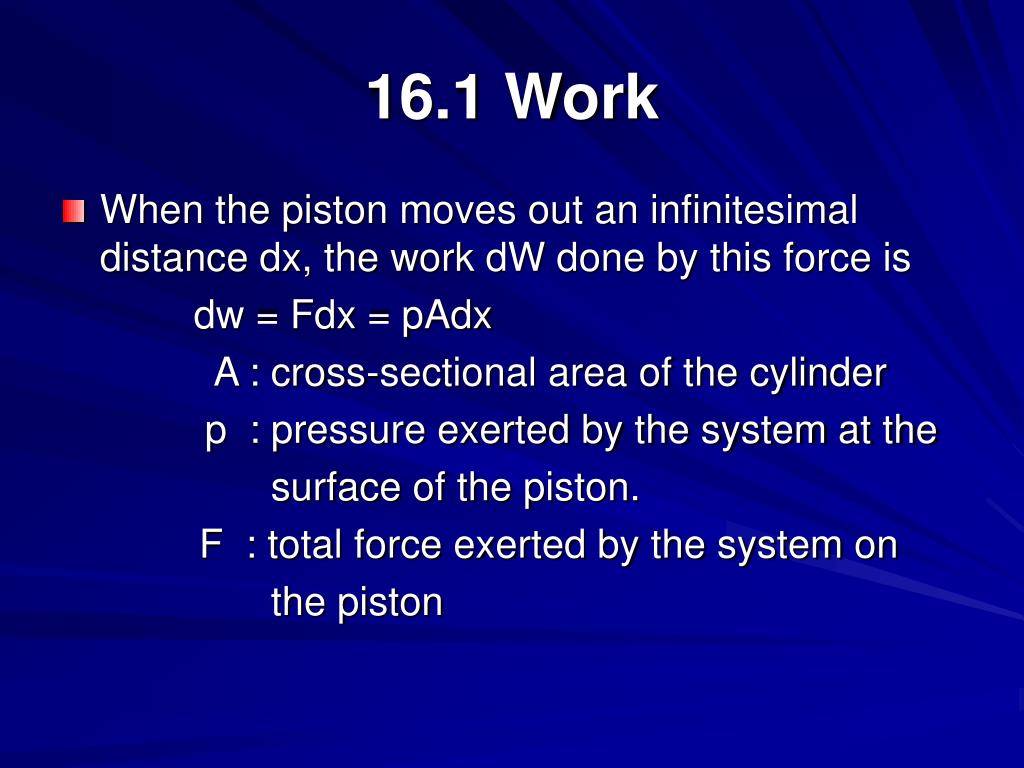 16.1 Work

When the piston moves out an infinitesimal distance dx, the work dW done by this force is

dw = Fdx = pAdx

A : cross-sectional area of the cylinder

p : pressure exerted by the system at the surface of the piston.

F : total force exerted by the system on the piston